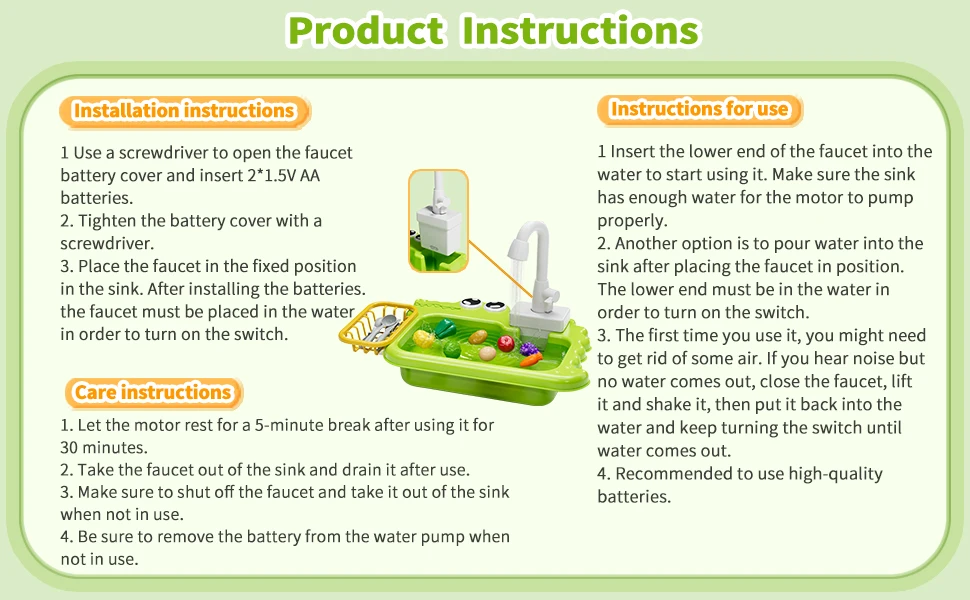 Product Instructions

Installation instructions

1 Use a screwdriver to open the faucet battery cover and insert 2*1.5V AA batteries.
2. Tighten the battery cover with a screwdriver.
3. Place the faucet in the fixed position in the sink. After installing the batteries. the faucet must be placed in the water in order to turn on the switch.

Care instructions

1. Let the motor rest for a 5-minute break after using it for 30 minutes.
2. Take the faucet out of the sink and drain it after use.
3. Make sure to shut off the faucet and take it out of the sink when not in use.
4. Be sure to remove the battery from the water pump when not in use.

Instructions for use

1 Insert the lower end of the faucet into the water to start using it. Make sure the sink has enough water for the motor to pump properly.
2. Another option is to pour water into the sink after placing the faucet in position. The lower end must be in the water in order to turn on the switch.
3. The first time you use it, you might need to get rid of some air. If you hear noise but no water comes out, close the faucet, lift it and shake it, then put it back into the water and keep turning the switch until water comes out.
4. Recommended to use high-quality batteries.